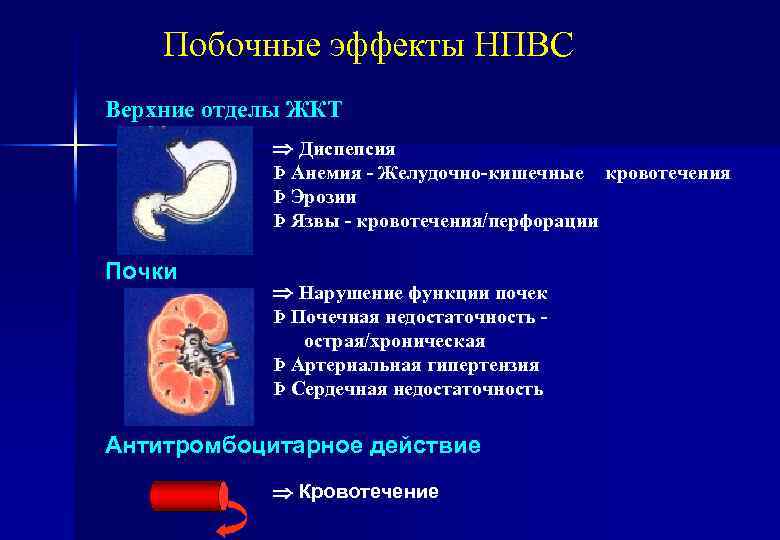 Побочные эффекты НПВС

Верхние отделы ЖКТ

⇒ Диспепсия
Þ Анемия - Желудочно-кишечные кровотечения
Þ Эрозии
Þ Язвы - кровотечения/перфорации

Почки

⇒ Нарушение функции почек
Þ Почечная недостаточность - острая/хроническая
Þ Артериальная гипертензия
Þ Сердечная недостаточность

Антитромбоцитарное действие

⇒ Кровотечение